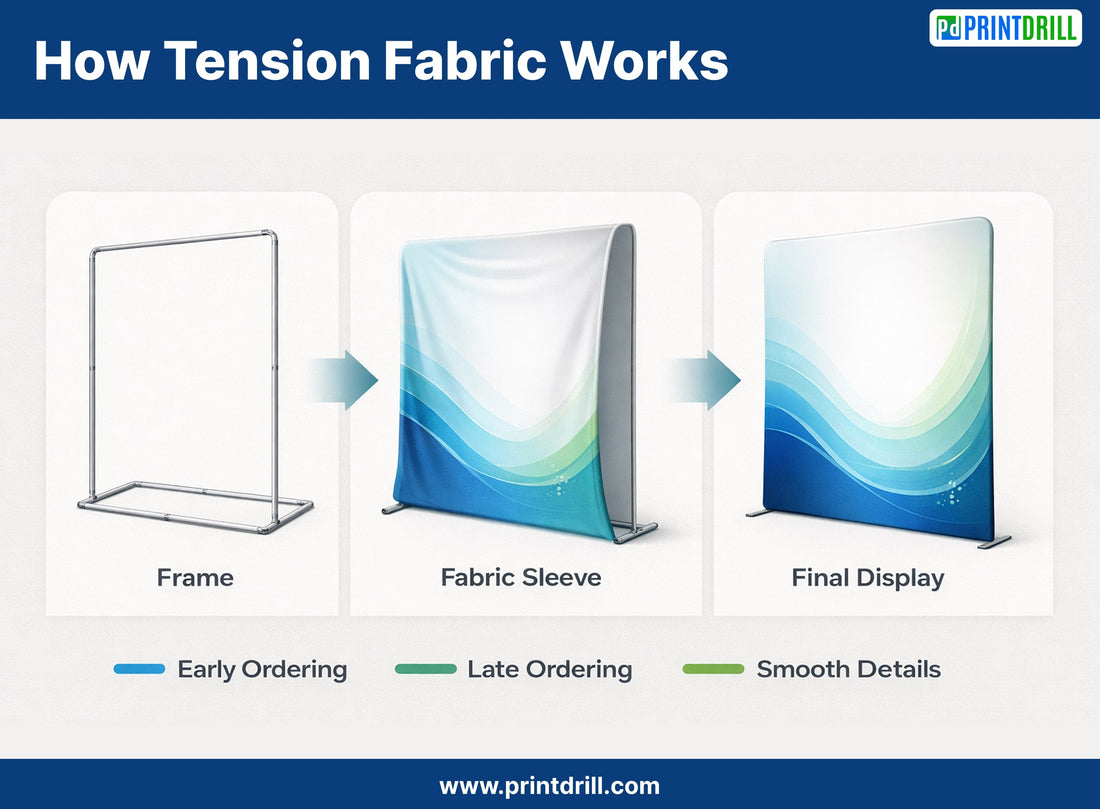 How Tension Fabric Works

Pd PRINTDRILL

Frame

Fabric Sleeve

Final Display

Early Ordering

Late Ordering

Smooth Details

www.printdrill.com